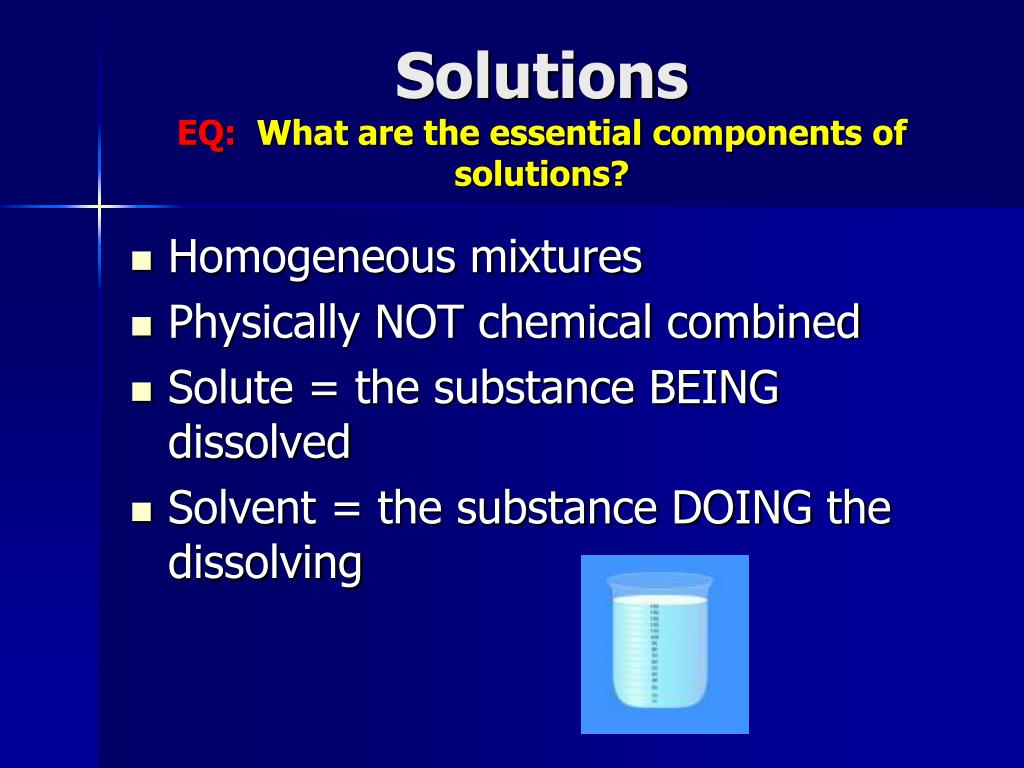 Solutions
EQ: What are the essential components of solutions?

- Homogeneous mixtures
- Physically NOT chemical combined
- Solute = the substance BEING dissolved
- Solvent = the substance DOING the dissolving